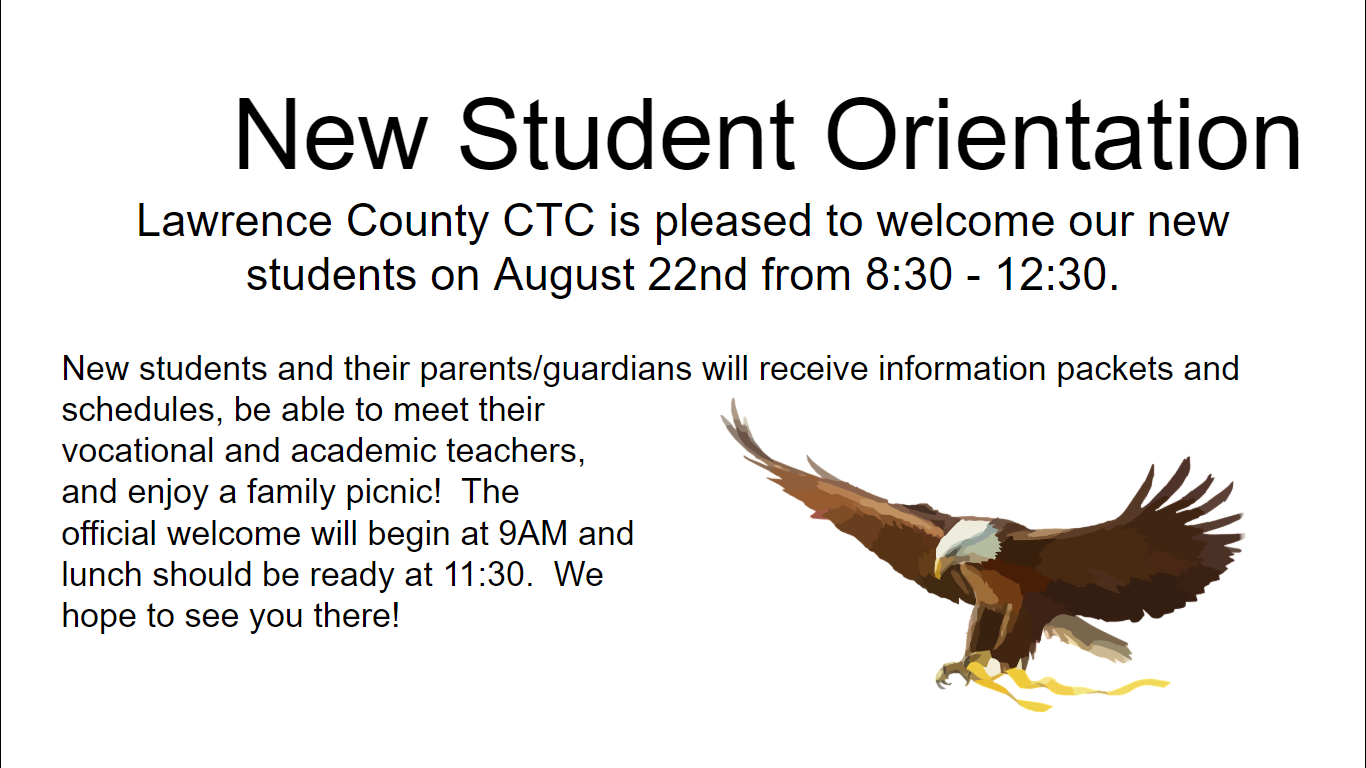 New Student Orientation

Lawrence County CTC is pleased to welcome our new students on August 22nd from 8:30 - 12:30.

New students and their parents/guardians will receive information packets and schedules, be able to meet their vocational and academic teachers, and enjoy a family picnic!  The official welcome will begin at 9AM and lunch should be ready at 11:30.  We hope to see you there!